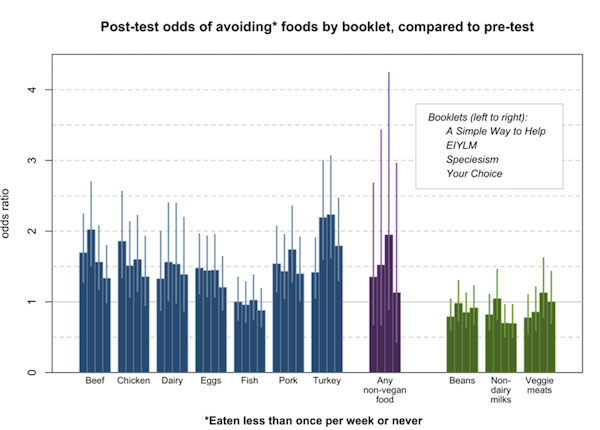 Post-test odds of avoiding* foods by booklet, compared to pre-test

odds ratio

4
3
2
1
0

Booklets (left to right):
A Simple Way to Help
EIYLM
Speciesism
Your Choice

Beef
Chicken
Dairy
Eggs
Fish
Pork
Turkey
Any non-vegan food
Beans
Non-dairy milks
Veggie meats

*Eaten less than once per week or never